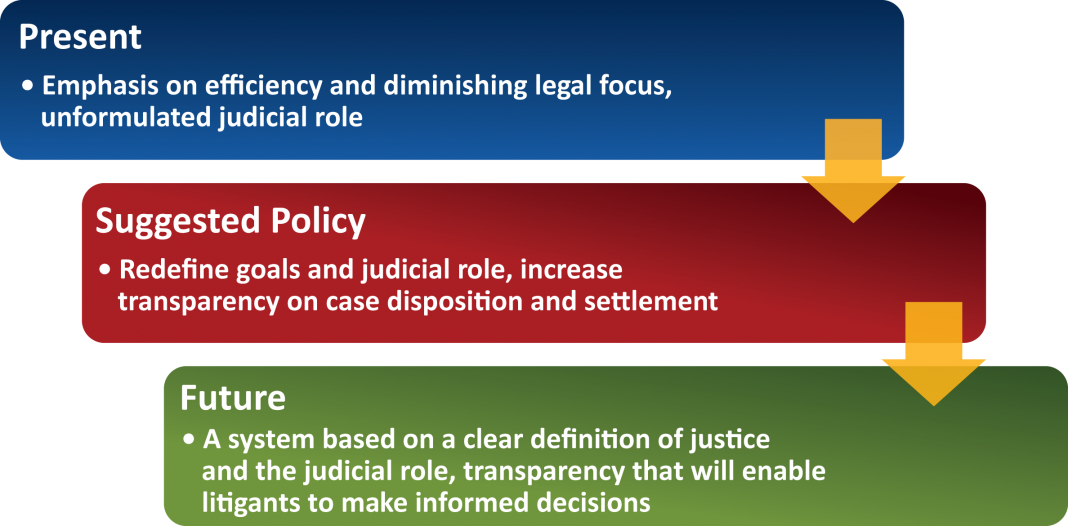 Present
• Emphasis on efficiency and diminishing legal focus, unformulated judicial role

Suggested Policy
• Redefine goals and judicial role, increase transparency on case disposition and settlement

Future
• A system based on a clear definition of justice and the judicial role, transparency that will enable litigants to make informed decisions